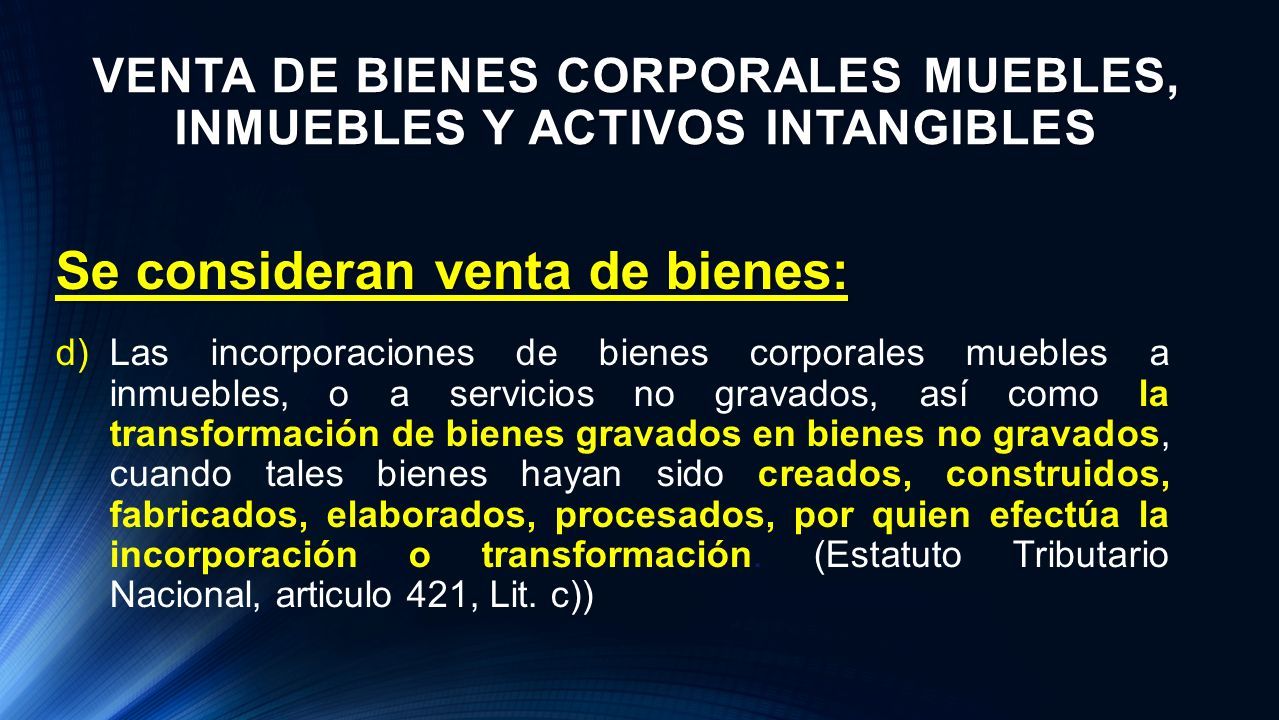 VENTA DE BIENES CORPORALES MUEBLES, INMUEBLES Y ACTIVOS INTANGIBLES

Se consideran venta de bienes:

d) Las incorporaciones de bienes corporales muebles a inmuebles, o a servicios no gravados, así como la transformación de bienes gravados en bienes no gravados, cuando tales bienes hayan sido creados, construidos, fabricados, elaborados, procesados, por quien efectúa la incorporación o transformación. (Estatuto Tributario Nacional, articulo 421, Lit. c))